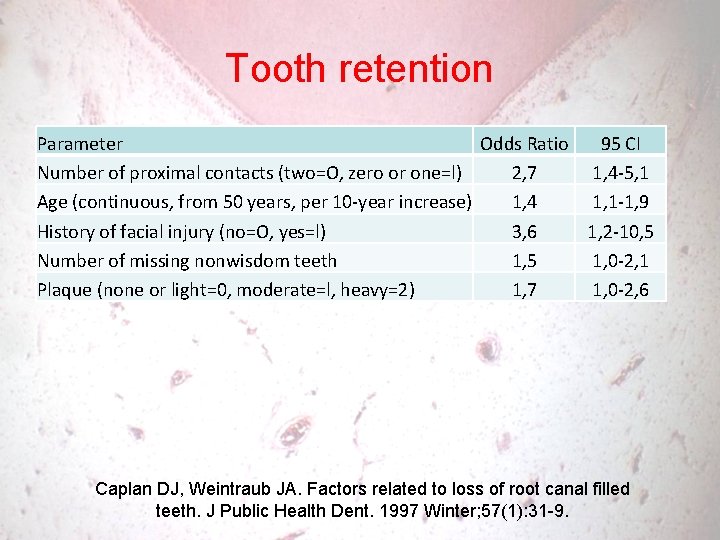 Tooth retention

| Parameter | Odds Ratio | 95 CI |
|---|---|---|
| Number of proximal contacts (two=O, zero or one=l) | 2,7 | 1,4-5,1 |
| Age (continuous, from 50 years, per 10-year increase) | 1,4 | 1,1-1,9 |
| History of facial injury (no=O, yes=l) | 3,6 | 1,2-10,5 |
| Number of missing nonwisdom teeth | 1,5 | 1,0-2,1 |
| Plaque (none or light=0, moderate=l, heavy=2) | 1,7 | 1,0-2,6 |

Caplan DJ, Weintraub JA. Factors related to loss of root canal filled teeth. J Public Health Dent. 1997 Winter;57(1):31-9.